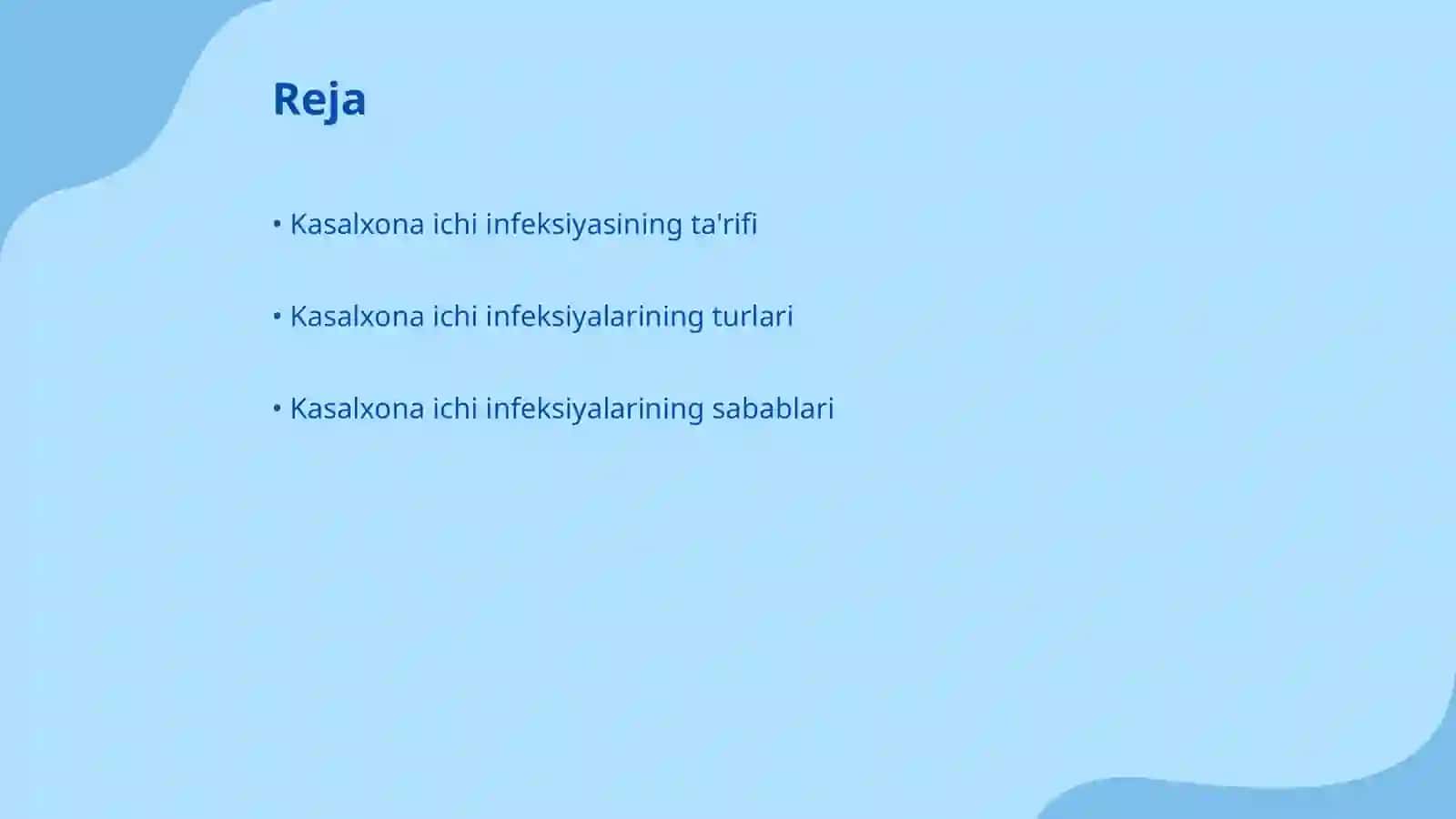 Reja

• Kasalxona ichi infeksiyasining ta'rifi

• Kasalxona ichi infeksiyalarining turlari

• Kasalxona ichi infeksiyalarining sabablari